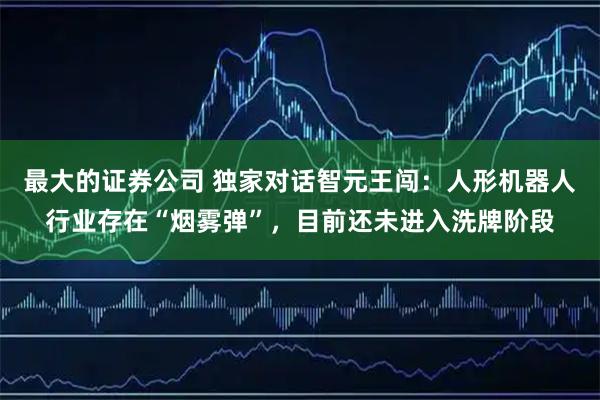 最大的证券公司 独家对话智元王闯：人形机器人行业存在“烟雾弹”，目前还未进入洗牌阶段